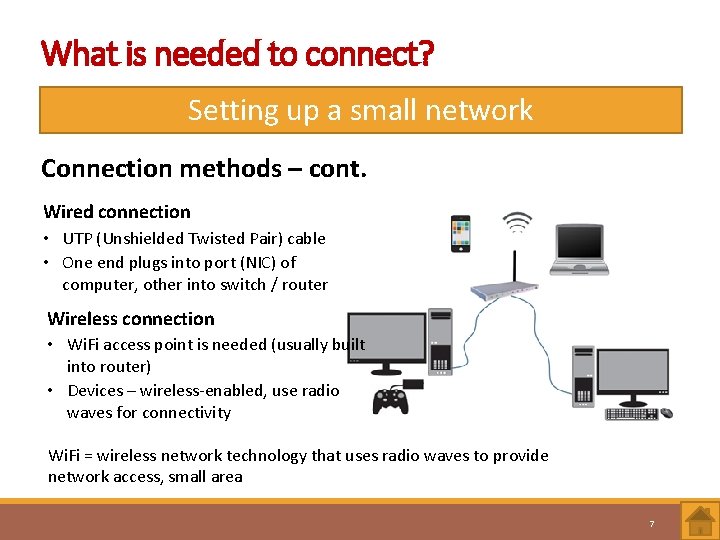 What is needed to connect?

Setting up a small network

Connection methods – cont.

Wired connection

• UTP (Unshielded Twisted Pair) cable
• One end plugs into port (NIC) of computer, other into switch / router

Wireless connection

• WiFi access point is needed (usually built into router)
• Devices – wireless-enabled, use radio waves for connectivity

WiFi = wireless network technology that uses radio waves to provide network access, small area

7